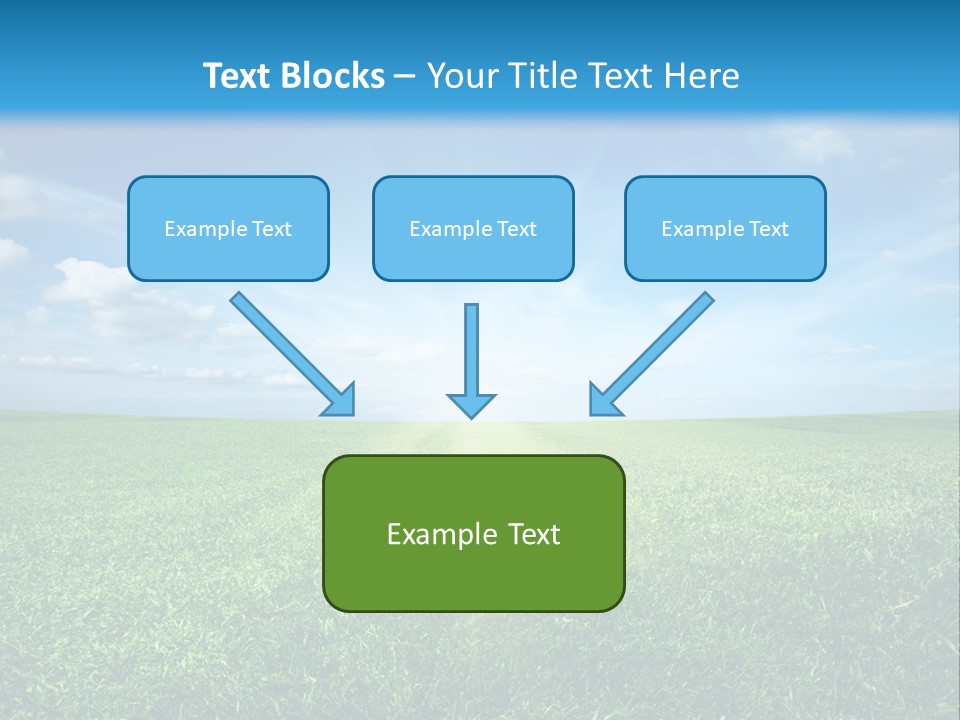 Text Blocks – Your Title Text Here

Example Text

Example Text

Example Text

Example Text